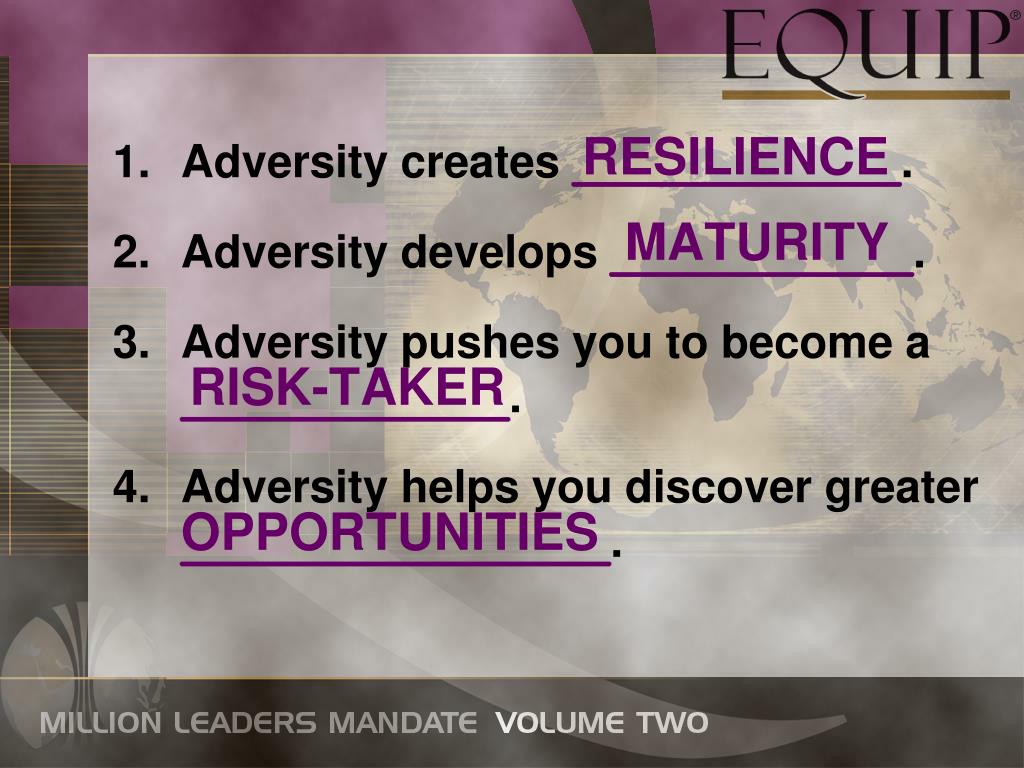 EQUIP®

1. Adversity creates RESILIENCE.

2. Adversity develops MATURITY.

3. Adversity pushes you to become a RISK-TAKER.

4. Adversity helps you discover greater OPPORTUNITIES.

MILLION LEADERS MANDATE VOLUME TWO